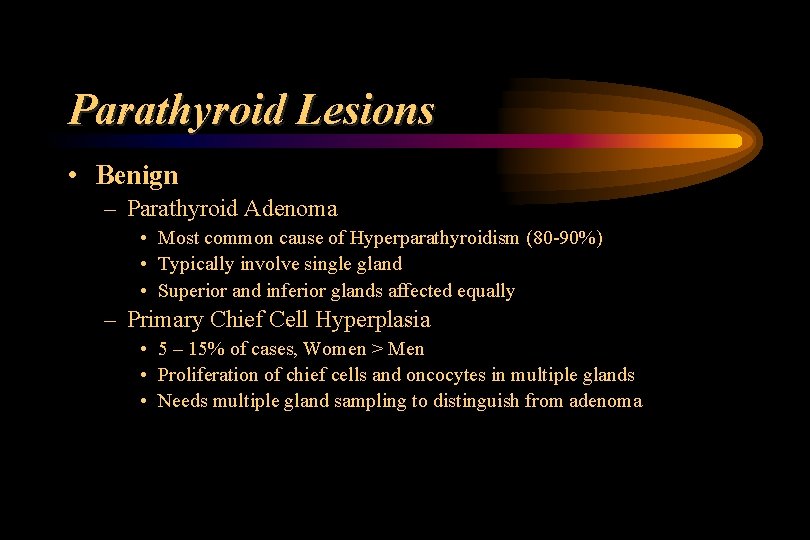 Parathyroid Lesions

• Benign

– Parathyroid Adenoma

• Most common cause of Hyperparathyroidism (80-90%)

• Typically involve single gland

• Superior and inferior glands affected equally

– Primary Chief Cell Hyperplasia

• 5 – 15% of cases, Women > Men

• Proliferation of chief cells and oncocytes in multiple glands

• Needs multiple gland sampling to distinguish from adenoma